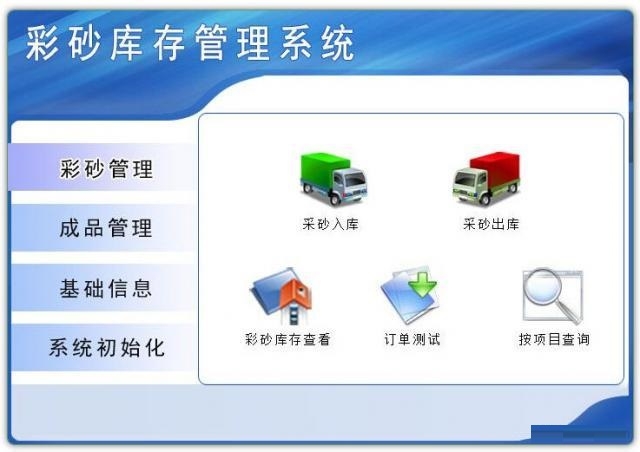 彩砂库存管理系统

彩砂管理

成品管理

基础信息

系统初始化

采砂入库

采砂出库

彩砂库存查看

订单测试

按项目查询